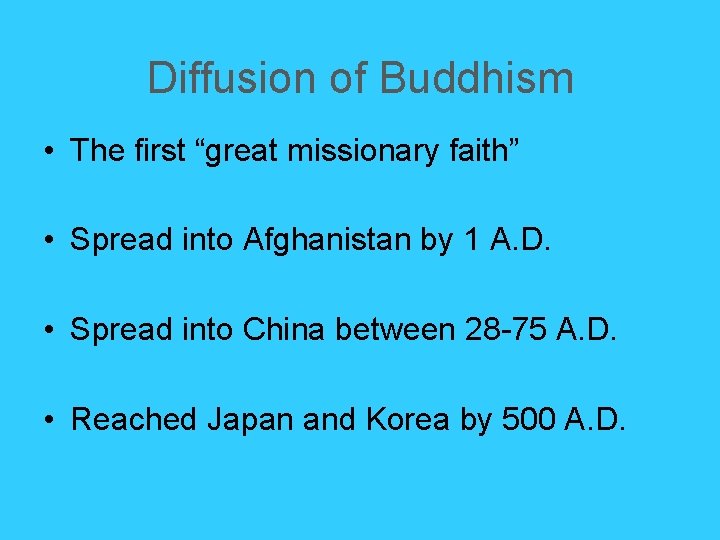 Diffusion of Buddhism

• The first “great missionary faith”

• Spread into Afghanistan by 1 A.D.

• Spread into China between 28-75 A.D.

• Reached Japan and Korea by 500 A.D.